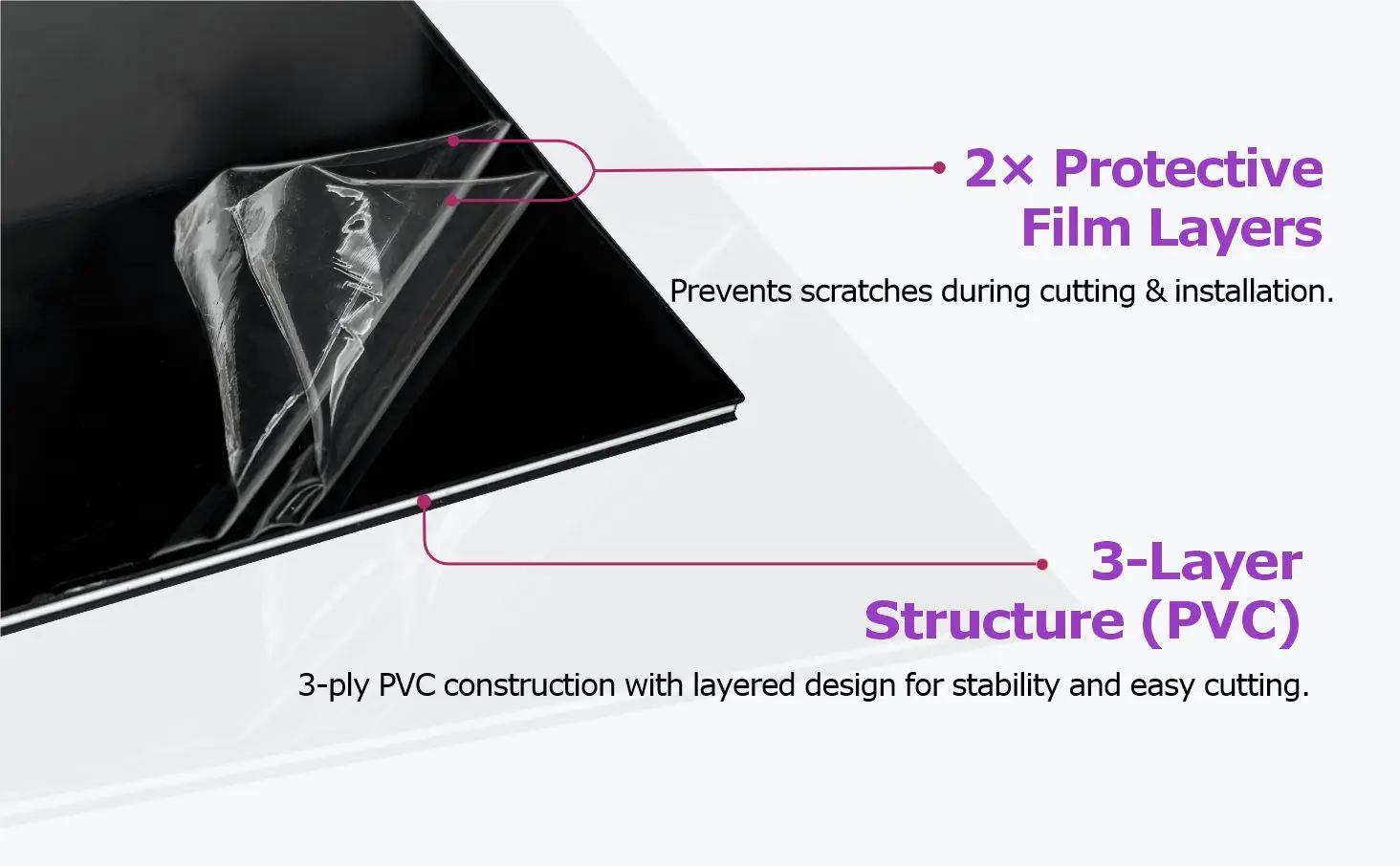 2× Protective Film Layers

Prevents scratches during cutting & installation.

3-Layer Structure (PVC)

3-ply PVC construction with layered design for stability and easy cutting.